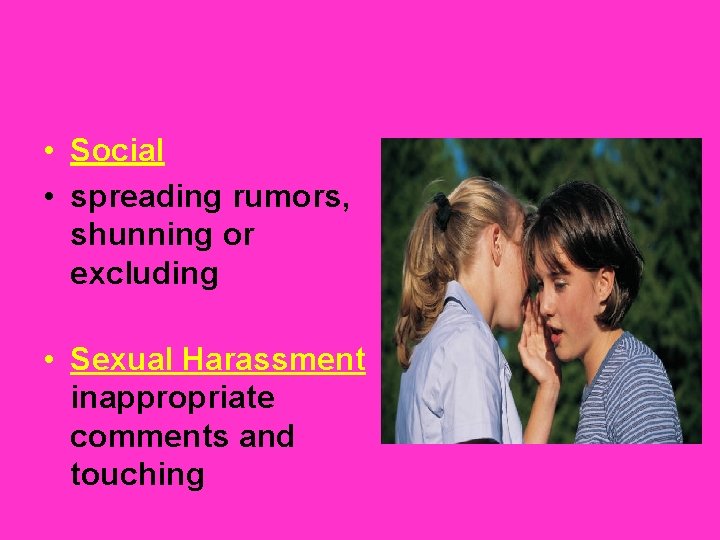 • Social
• spreading rumors, shunning or excluding

• Sexual Harassment inappropriate comments and touching